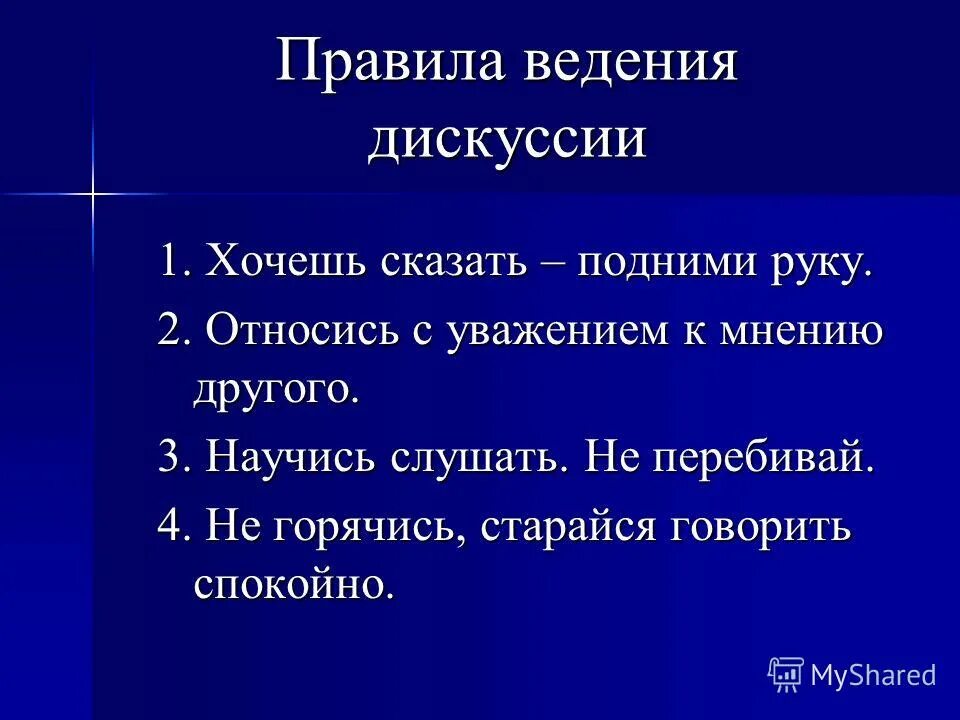 Правила ведения дискуссии

1. Хочешь сказать – подними руку.

2. Относись с уважением к мнению другого.

3. Научись слушать. Не перебивай.

4. Не горячись, старайся говорить спокойно.

MyShared